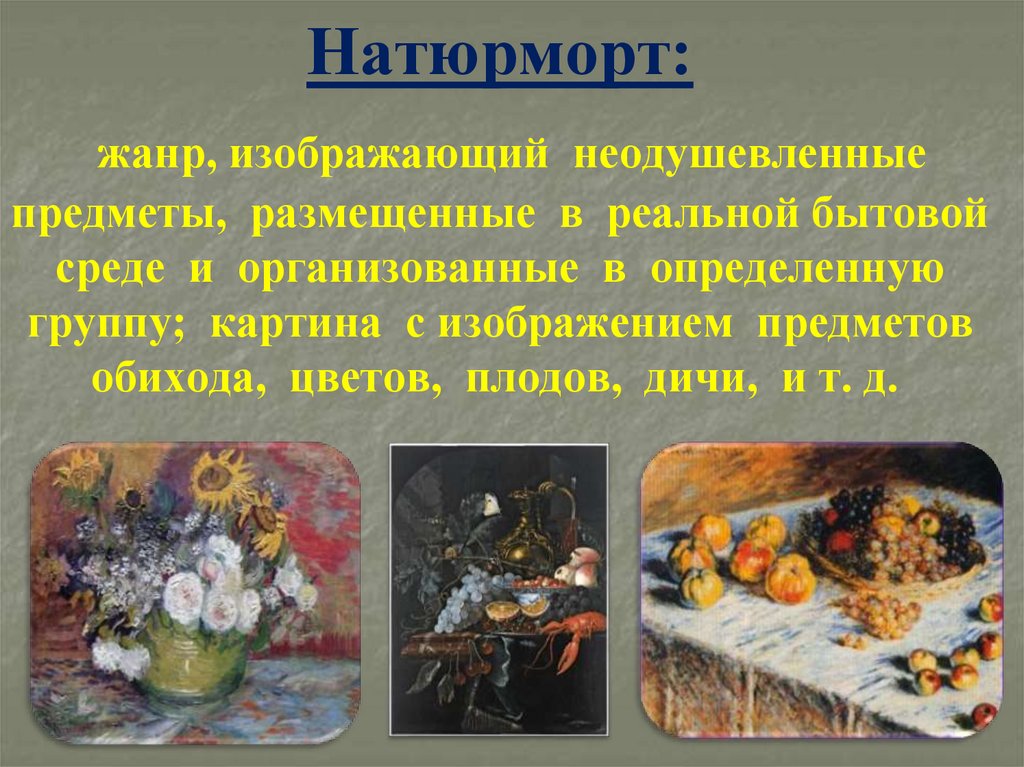 Натюрморт:

жанр, изображающий неодушевленные предметы, размещенные в реальной бытовой среде и организованные в определенную группу; картина с изображением предметов обихода, цветов, плодов, дичи, и т. д.